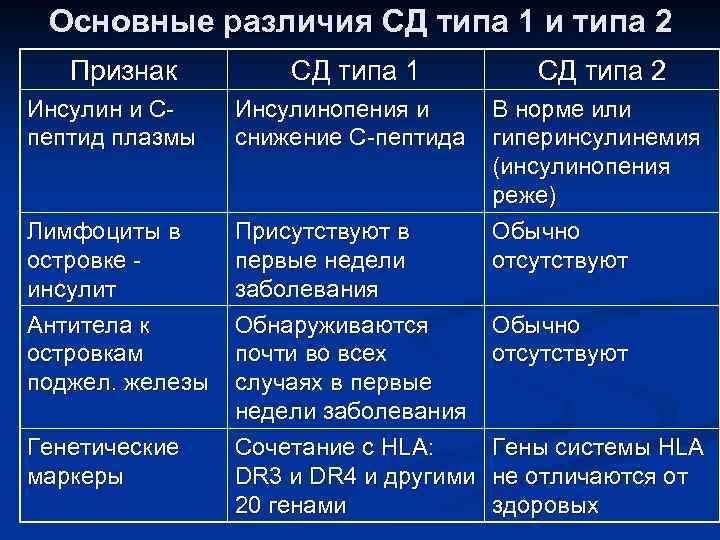 Основные различия СД типа 1 и типа 2

| Признак | СД типа 1 | СД типа 2 |
|---|---|---|
| Инсулин и С-пептид плазмы | Инсулинопения и снижение С-пептида | В норме или гиперинсулинемия (инсулинопения реже) |
| Лимфоциты в островке - инсулит | Присутствуют в первые недели заболевания | Обычно отсутствуют |
| Антитела к островкам поджел. железы | Обнаруживаются почти во всех случаях в первые недели заболевания | Обычно отсутствуют |
| Генетические маркеры | Сочетание с HLA: DR3 и DR4 и другими 20 генами | Гены системы HLA не отличаются от здоровых |